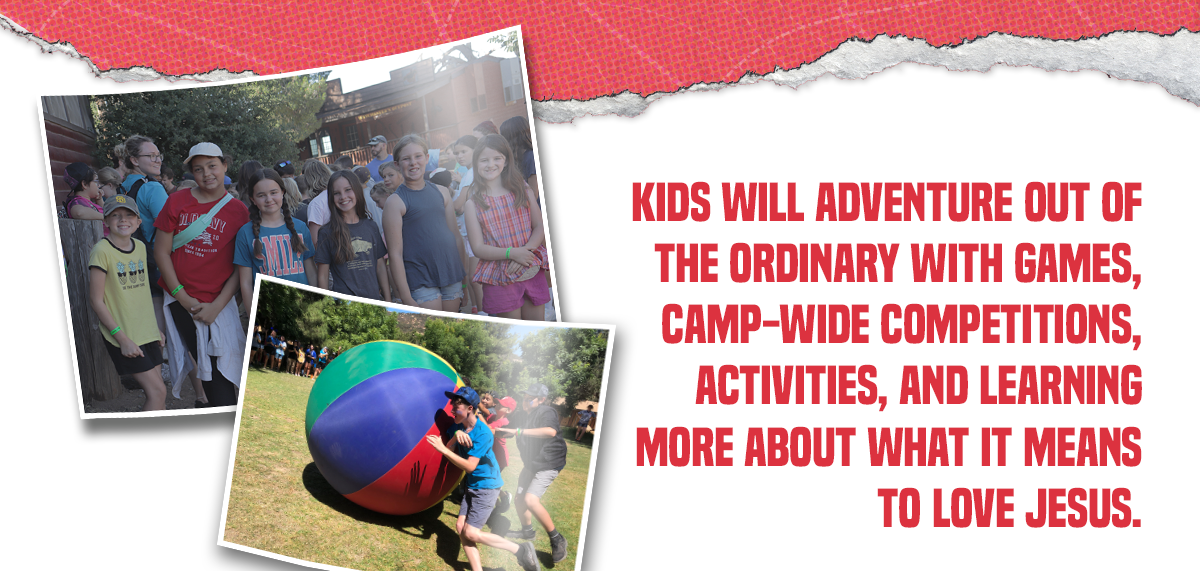 KIDS WILL ADVENTURE OUT OF THE ORDINARY WITH GAMES, CAMP-WIDE COMPETITIONS, ACTIVITIES, AND LEARNING MORE ABOUT WHAT IT MEANS TO LOVE JESUS.